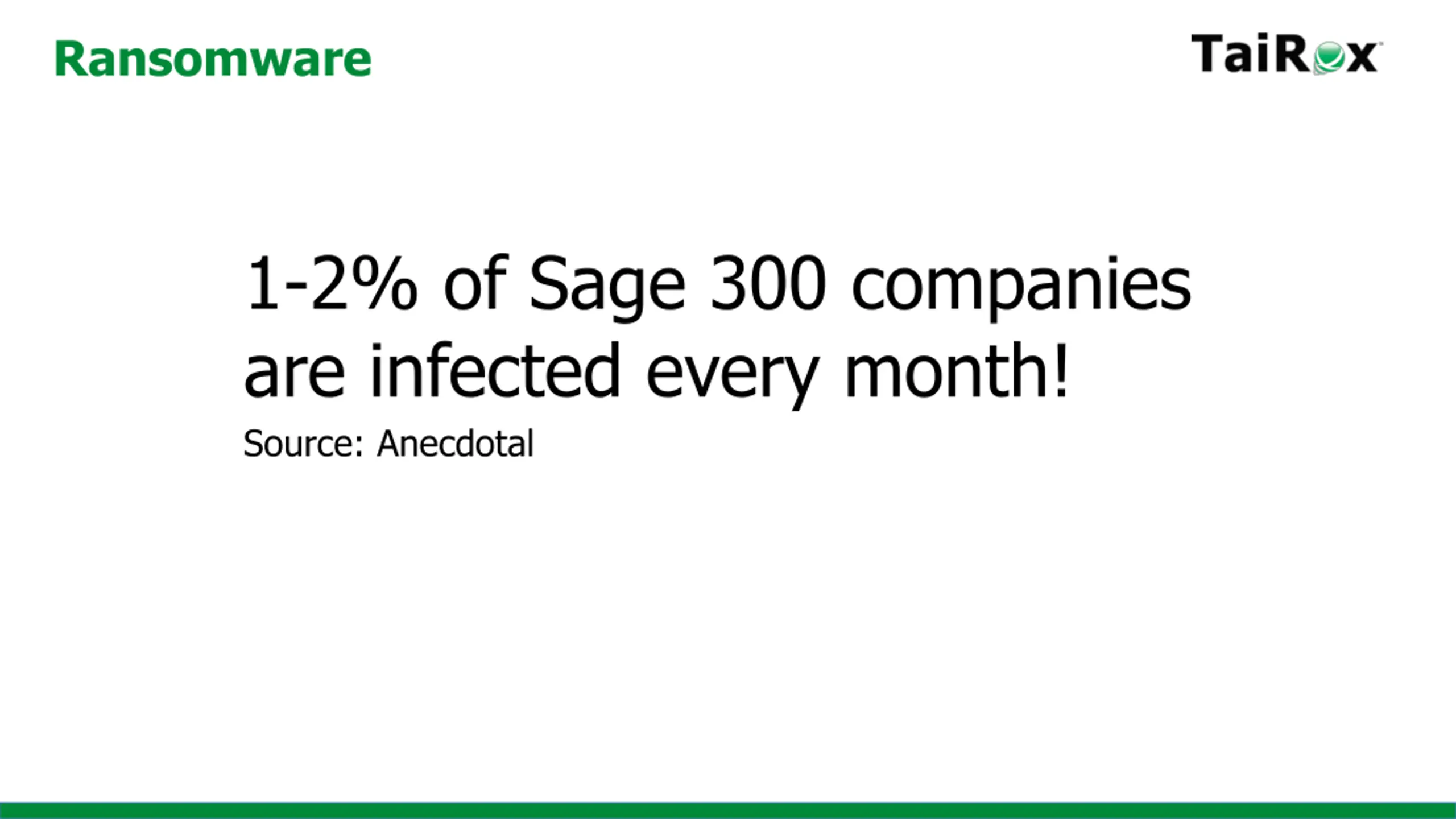 Ransomware

TaiRox

1-2% of Sage 300 companies are infected every month!

Source: Anecdotal